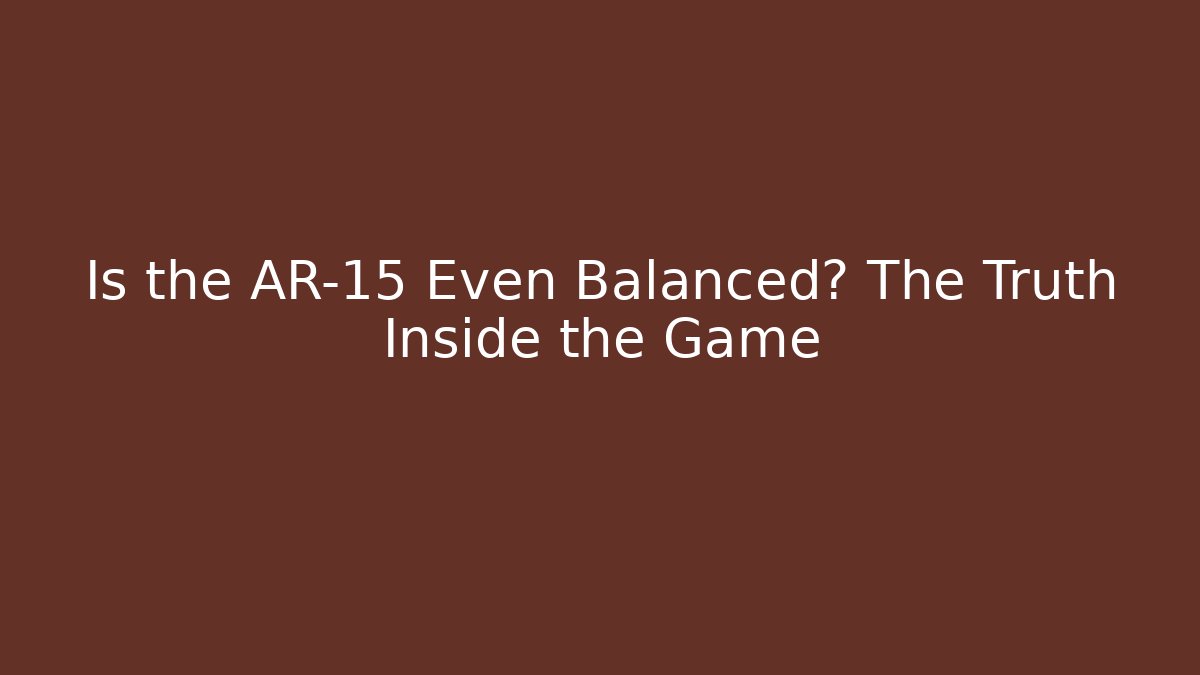 Is the AR-15 Even Balanced? The Truth Inside the Game